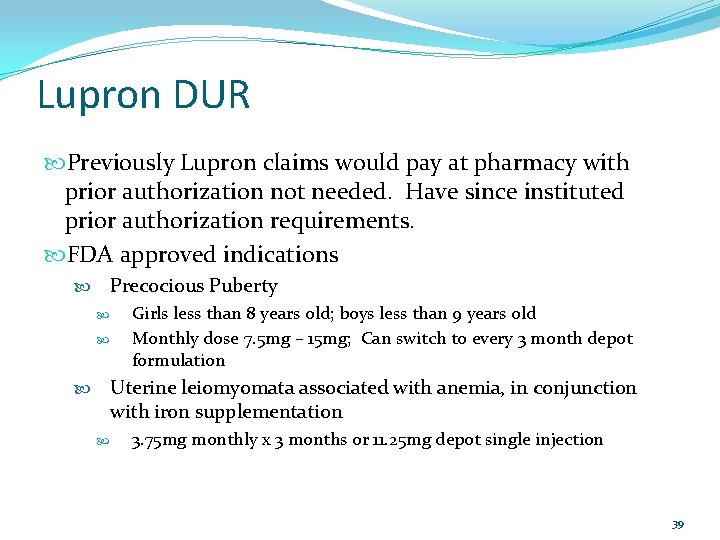 Lupron DUR

Previously Lupron claims would pay at pharmacy with prior authorization not needed. Have since instituted prior authorization requirements.

FDA approved indications

Precocious Puberty

Girls less than 8 years old; boys less than 9 years old

Monthly dose 7.5mg – 15mg; Can switch to every 3 month depot formulation

Uterine leiomyomata associated with anemia, in conjunction with iron supplementation

3.75mg monthly x 3 months or 11.25mg depot single injection

39